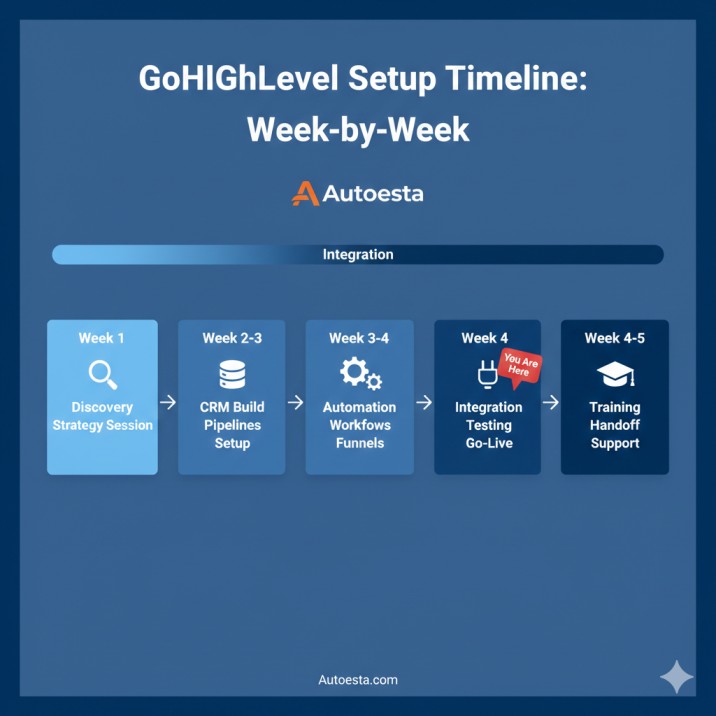 GoHIGhLevel Setup Timeline: Week-by-Week

Autoesta

Integration

Week 1
Discovery
Strategy Session

Week 2-3
CRM Build
Pipelines
Setup

Week 3-4
Automation
Workfows
Funnels

Week 4
You Are Here
Integration
Testing
Go-Live

Week 4-5
Training
Handoff
Support

Autoesta.com